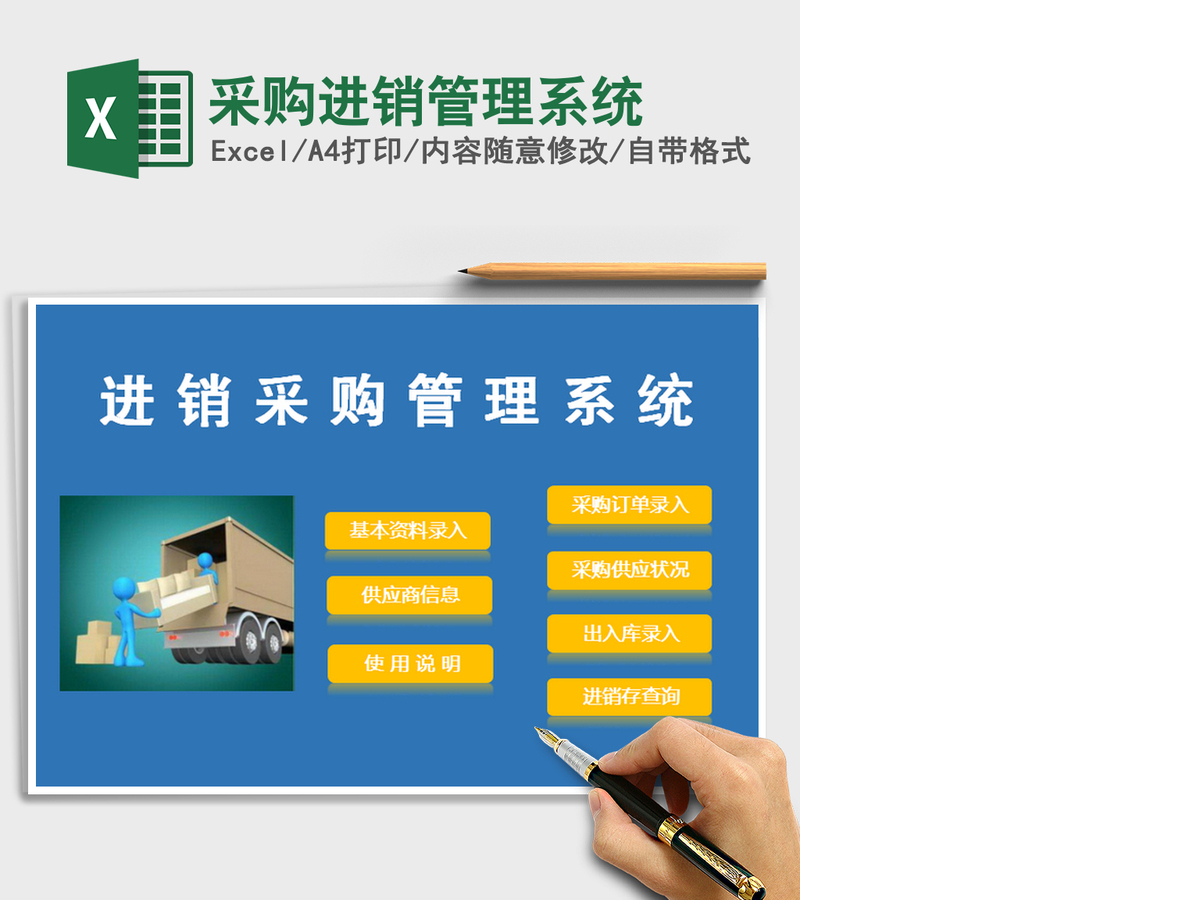 X

采购进销管理系统

Excel/A4打印/内容随意修改/自带格式

进销采购管理系统

基本资料录入

供应商信息

使用说明

采购订单录入

采购供应状况

出入库录入

进销存查询